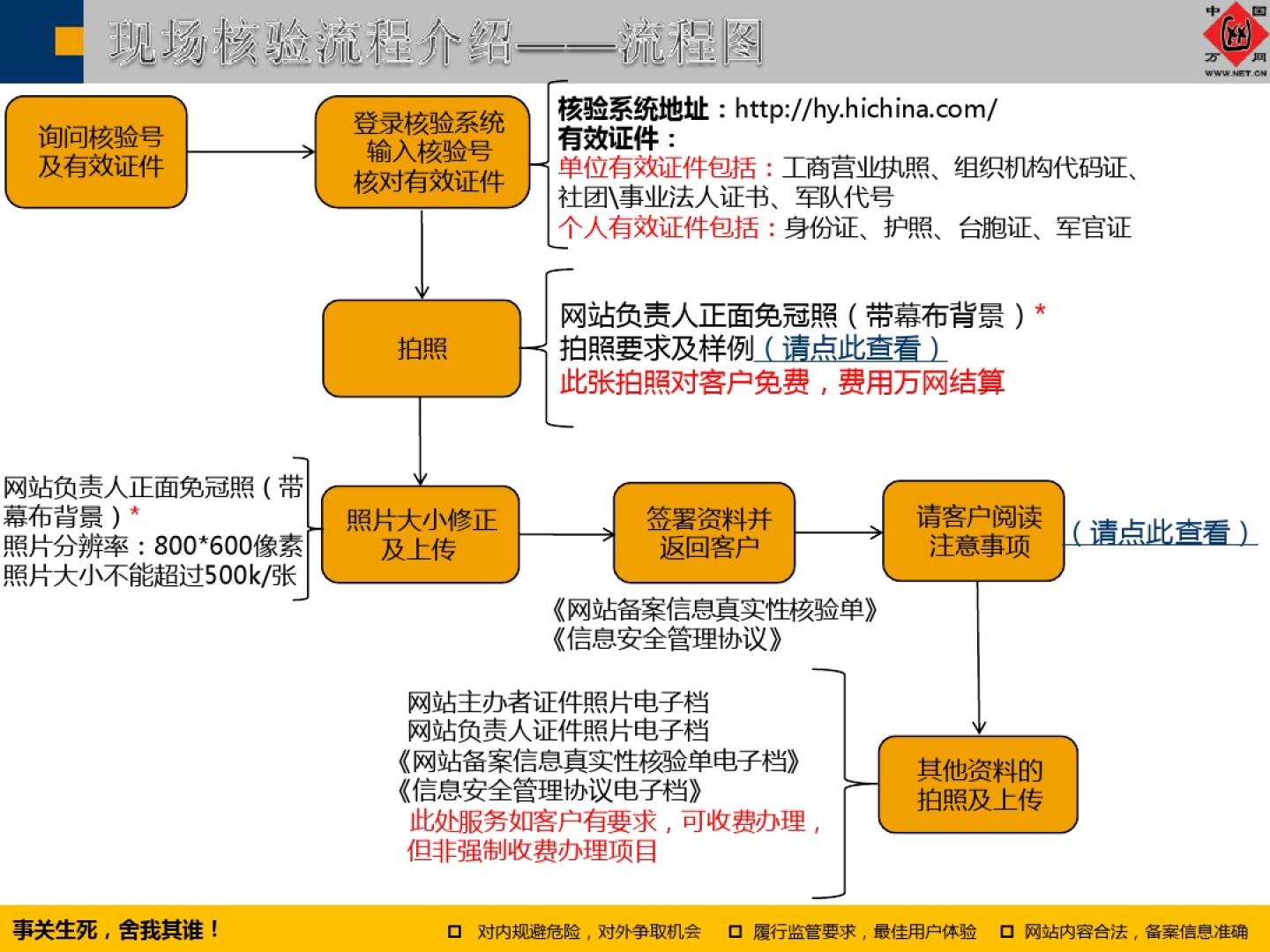 现场核验流程介绍——流程图

中国万网
WWW.NET.CN

询问核验号及有效证件

登录核验系统
输入核验号
核对有效证件

核验系统地址：http://hy.hichina.com/
有效证件：
单位有效证件包括：工商营业执照、组织机构代码证、社团\事业法人证书、军队代号
个人有效证件包括：身份证、护照、台胞证、军官证

拍照

网站负责人正面免冠照（带幕布背景）*
拍照要求及样例（请点此查看）
此张拍照对客户免费，费用万网结算

网站负责人正面免冠照（带幕布背景）*
照片分辨率：800*600像素
照片大小不能超过500k/张

照片大小修正及上传

签署资料并返回客户

《网站备案信息真实性核验单》
《信息安全管理协议》

请客户阅读注意事项

（请点此查看）

网站主办者证件照片电子档
网站负责人证件照片电子档
《网站备案信息真实性核验单电子档》
《信息安全管理协议电子档》
此处服务如客户有要求，可收费办理，但非强制收费办理项目

其他资料的拍照及上传

事关生死，舍我其谁！
对内规避危险，对外争取机会
履行监管要求，最佳用户体验
网站内容合法，备案信息准确